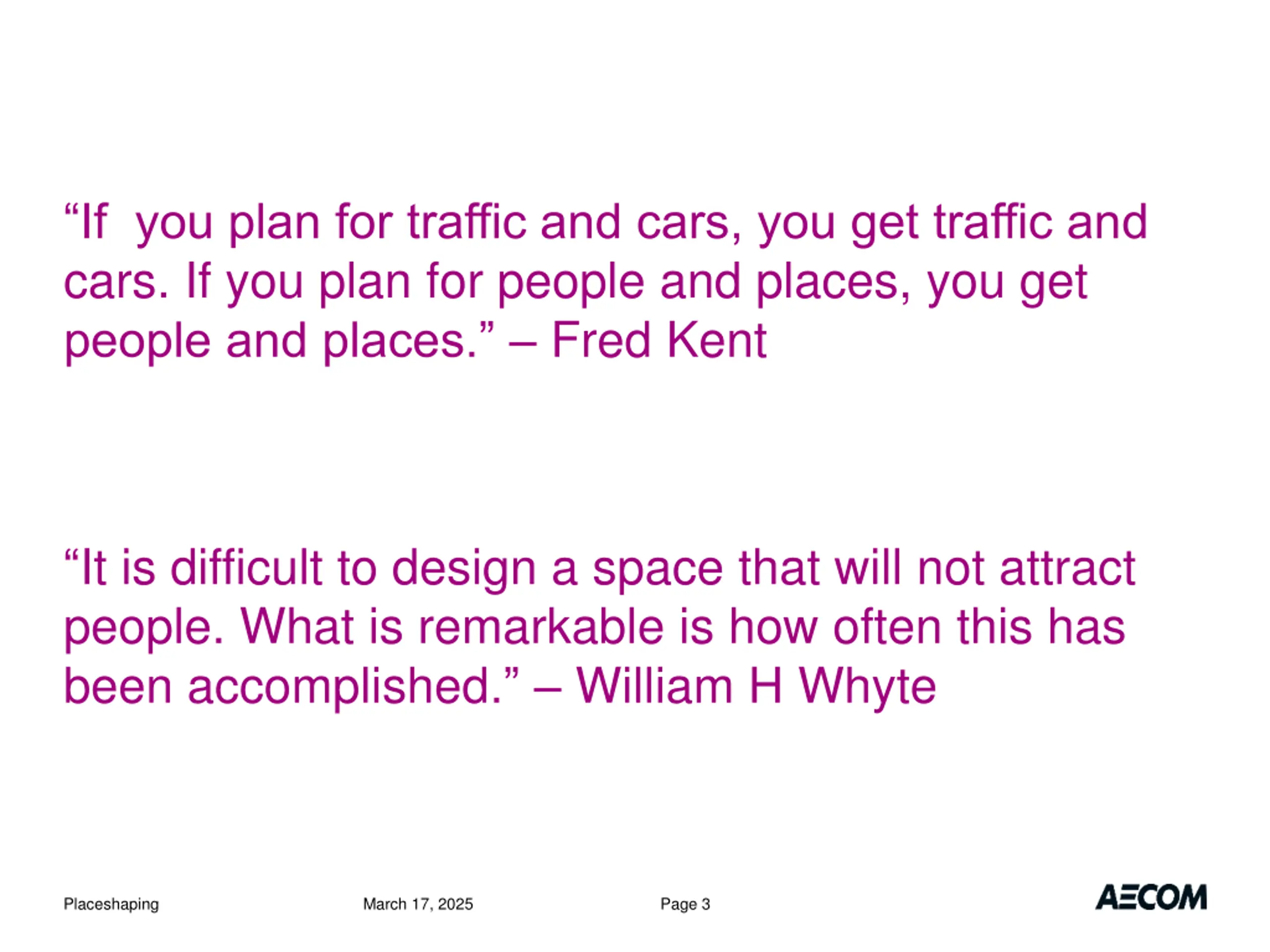 “If  you plan for traffic and cars, you get traffic and cars. If you plan for people and places, you get people and places.” – Fred Kent

“It is difficult to design a space that will not attract people. What is remarkable is how often this has been accomplished.” – William H Whyte

Placeshaping

March 17, 2025

Page 3

AECOM